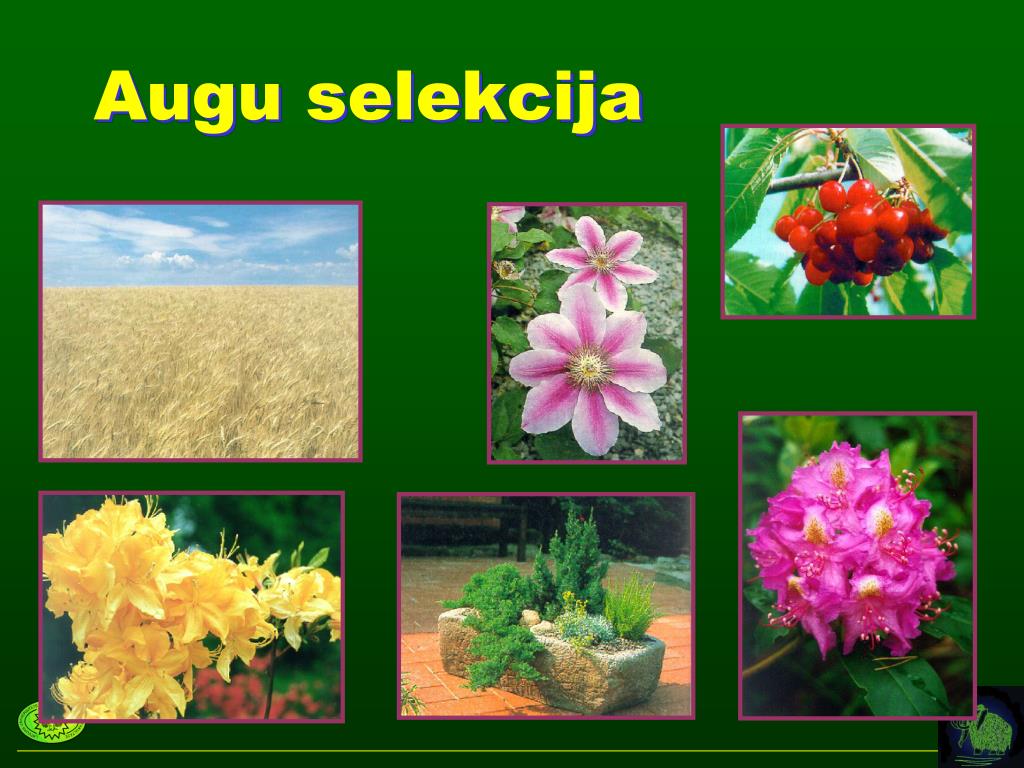 Augu selekcija